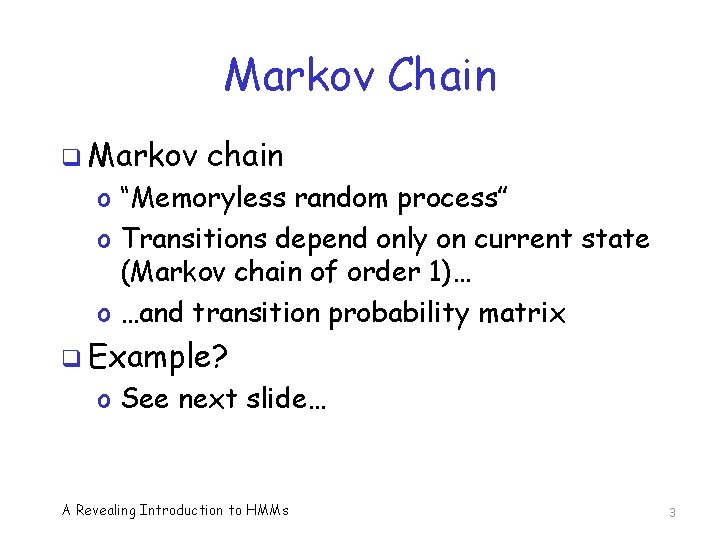 Markov Chain

❑ Markov chain
o "Memoryless random process"
o Transitions depend only on current state (Markov chain of order 1)…
o …and transition probability matrix

❑ Example?
o See next slide…

A Revealing Introduction to HMMs

3